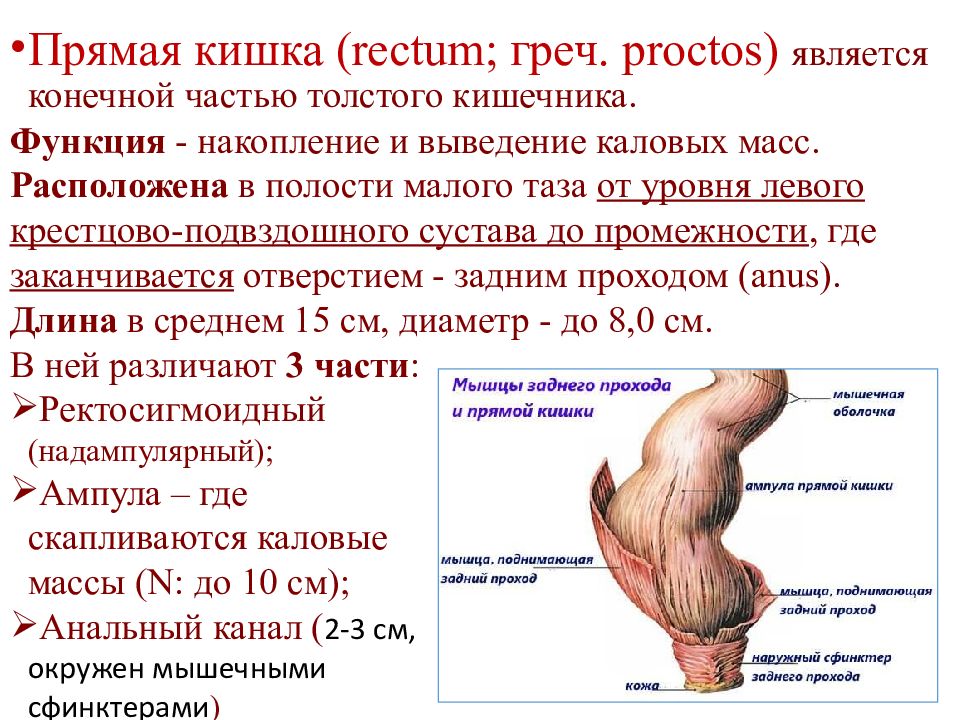 •Прямая кишка (rectum; греч. proctos) является конечной частью толстого кишечника.

Функция - накопление и выведение каловых масс.

Расположена в полости малого таза от уровня левого крестцово-подвздошного сустава до промежности, где заканчивается отверстием - задним проходом (anus).

Длина в среднем 15 см, диаметр - до 8,0 см.

В ней различают 3 части:

➢Ректосигмоидный (надампулярный);

➢Ампула – где скапливаются каловые массы (N: до 10 см);

➢Анальный канал (2-3 см, окружен мышечными сфинктерами)

Мышцы заднего прохода и прямой кишки

мышечная оболочка

ампула прямой кишки

мышца, поднимающая задний проход

мышца, поднимающая задний проход

наружный сфинктер заднего прохода

кожа